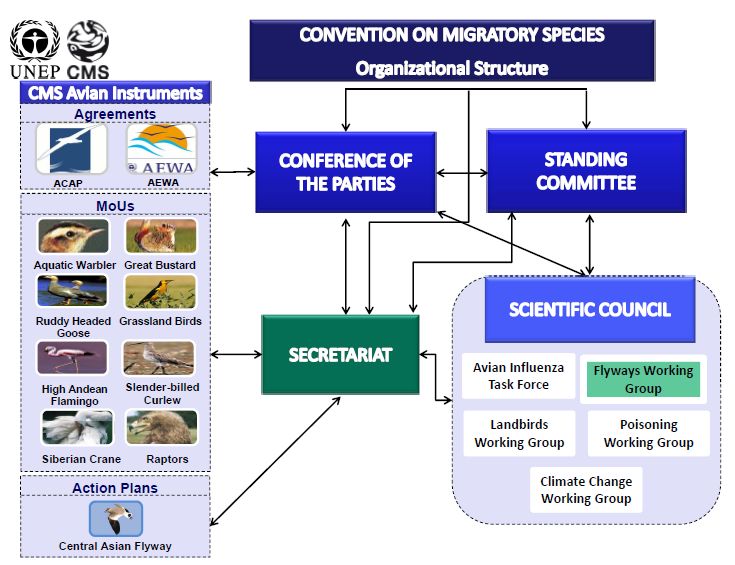 UNEP CMS

CONVENTION ON MIGRATORY SPECIES
Organizational Structure

CMS Avian Instruments

Agreements

ACAP

AEWA

MoUs

Aquatic Warbler

Great Bustard

Ruddy Headed Goose

Grassland Birds

High Andean Flamingo

Slender-billed Curlew

Siberian Crane

Raptors

Action Plans

Central Asian Flyway

CONFERENCE OF THE PARTIES

STANDING COMMITTEE

SECRETARIAT

SCIENTIFIC COUNCIL

Avian Influenza Task Force

Flyways Working Group

Landbirds Working Group

Poisoning Working Group

Climate Change Working Group